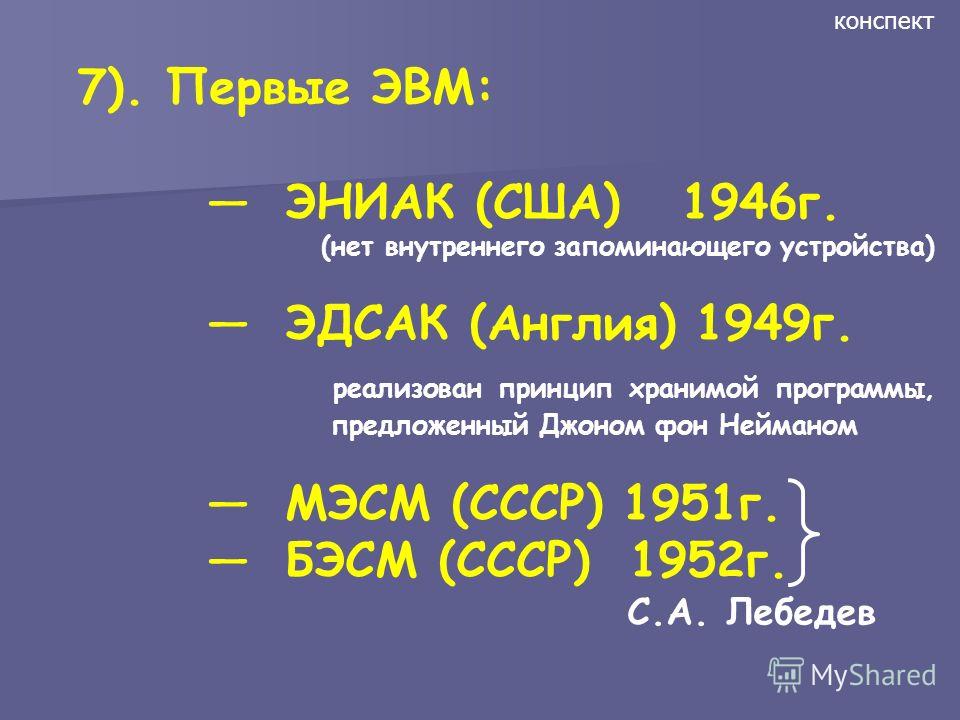 конспект

7). Первые ЭВМ:

— ЭНИАК (США) 1946г.
(нет внутреннего запоминающего устройства)

— ЭДСАК (Англия) 1949г.
реализован принцип хранимой программы, предложенный Джоном фон Нейманом

— МЭСМ (СССР) 1951г.
— БЭСМ (СССР) 1952г.
С.А. Лебедев

MyShared